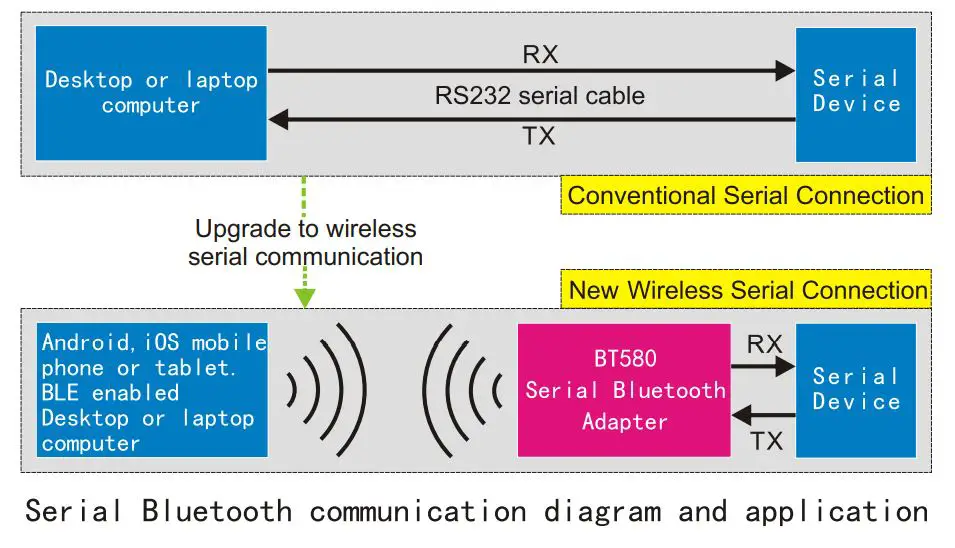 Desktop or laptop computer

RX

RS232 serial cable

TX

Serial Device

Conventional Serial Connection

Upgrade to wireless serial communication

New Wireless Serial Connection

Android, iOS mobile phone or tablet. BLE enabled Desktop or laptop computer

BT580 Serial Bluetooth Adapter

RX

TX

Serial Device

Serial Bluetooth communication diagram and application